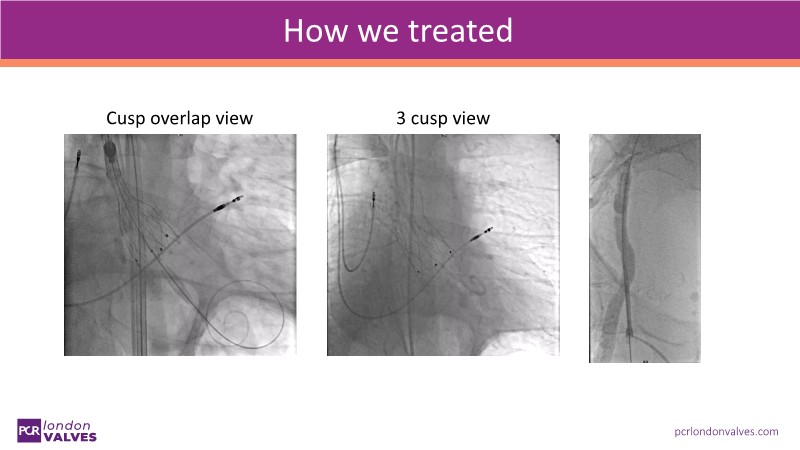 How we treated

Cusp overlap view

3 cusp view

PCR london VALVES

pcrlondonvalves.com